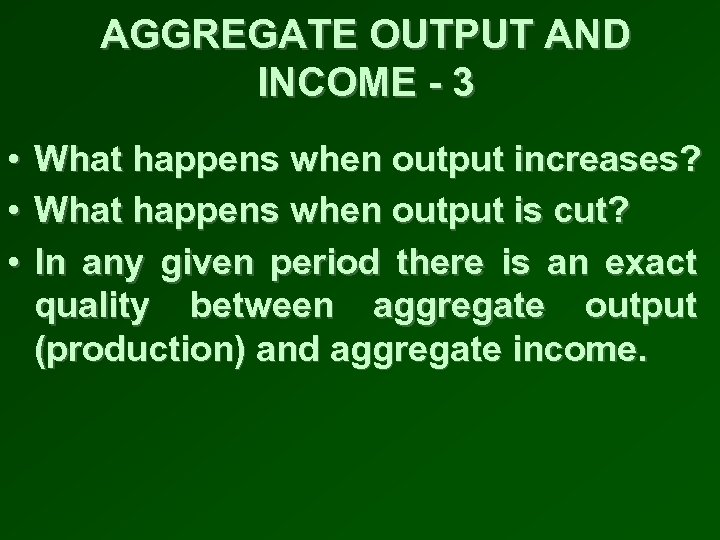 AGGREGATE OUTPUT AND INCOME - 3

• What happens when output increases?
• What happens when output is cut?
• In any given period there is an exact quality between aggregate output (production) and aggregate income.